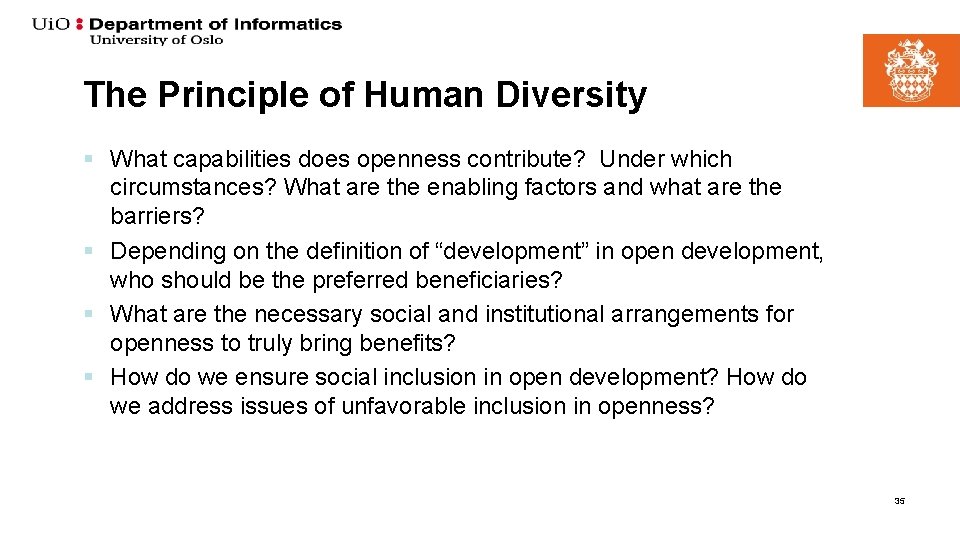 UiO : Department of Informatics
University of Oslo

The Principle of Human Diversity

▪ What capabilities does openness contribute? Under which circumstances? What are the enabling factors and what are the barriers?
▪ Depending on the definition of “development” in open development, who should be the preferred beneficiaries?
▪ What are the necessary social and institutional arrangements for openness to truly bring benefits?
▪ How do we ensure social inclusion in open development? How do we address issues of unfavorable inclusion in openness?

35